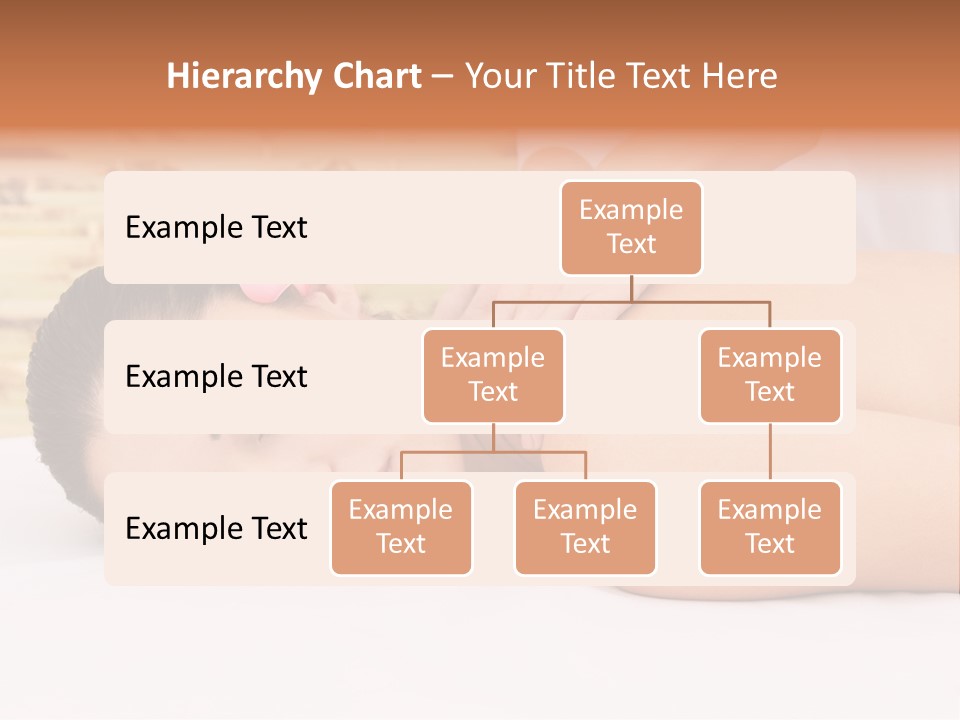 Hierarchy Chart – Your Title Text Here

Example Text

Example Text

Example Text

Example Text

Example Text

Example Text

Example Text

Example Text

Example Text